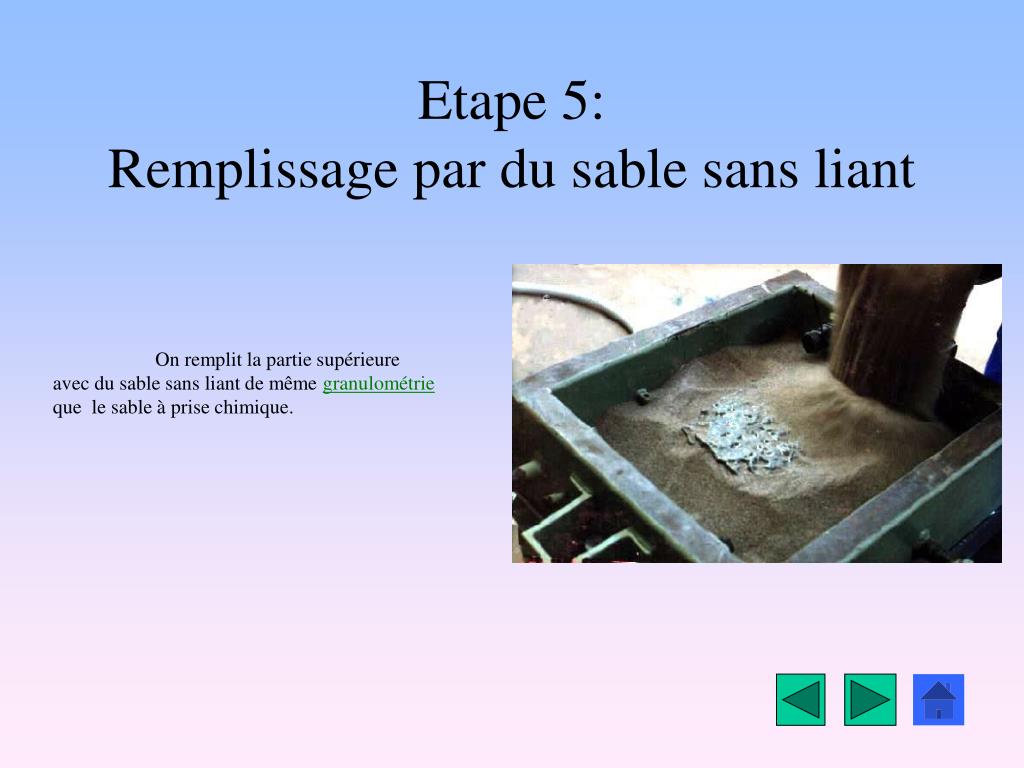 Etape 5:
Remplissage par du sable sans liant

On remplit la partie supérieure avec du sable sans liant de même granulométrie que le sable à prise chimique.